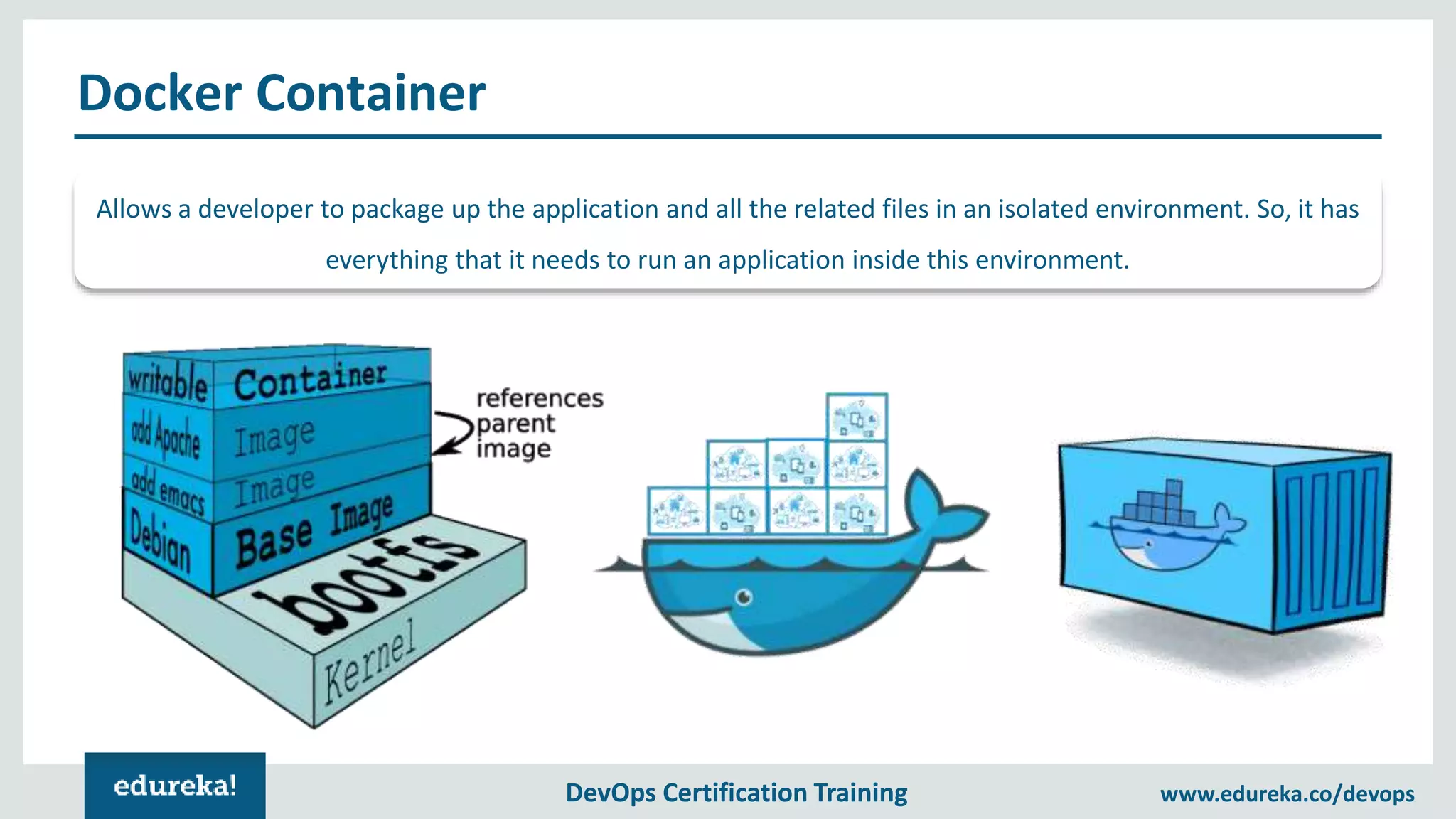 Docker Container

Allows a developer to package up the application and all the related files in an isolated environment. So, it has everything that it needs to run an application inside this environment.

writable Container
add Apache Image
add emacs Image
Debian Base Image
bootfs
Kernel

references parent image

edureka!

DevOps Certification Training

www.edureka.co/devops